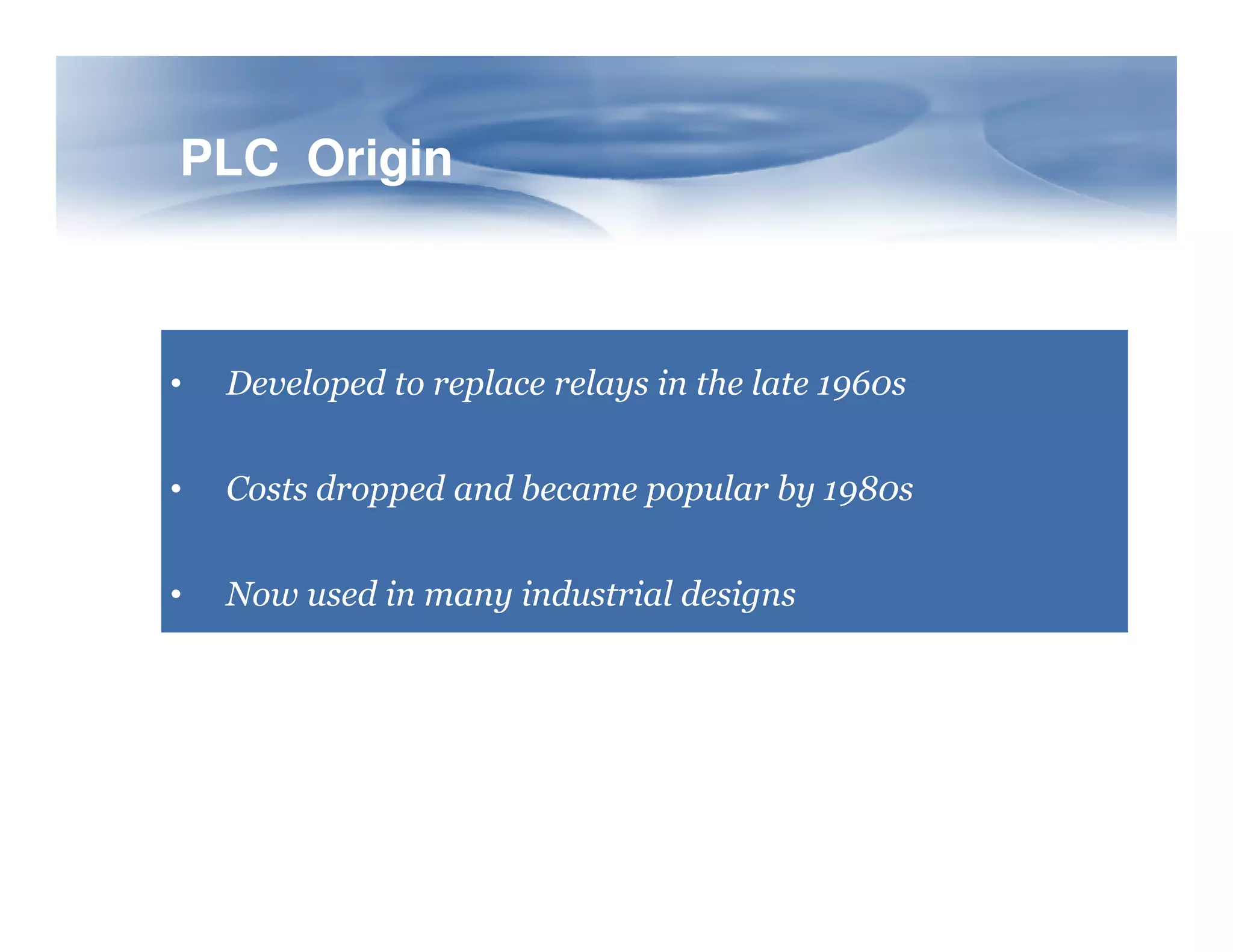 PLC Origin

• Developed to replace relays in the late 1960s

• Costs dropped and became popular by 1980s

• Now used in many industrial designs